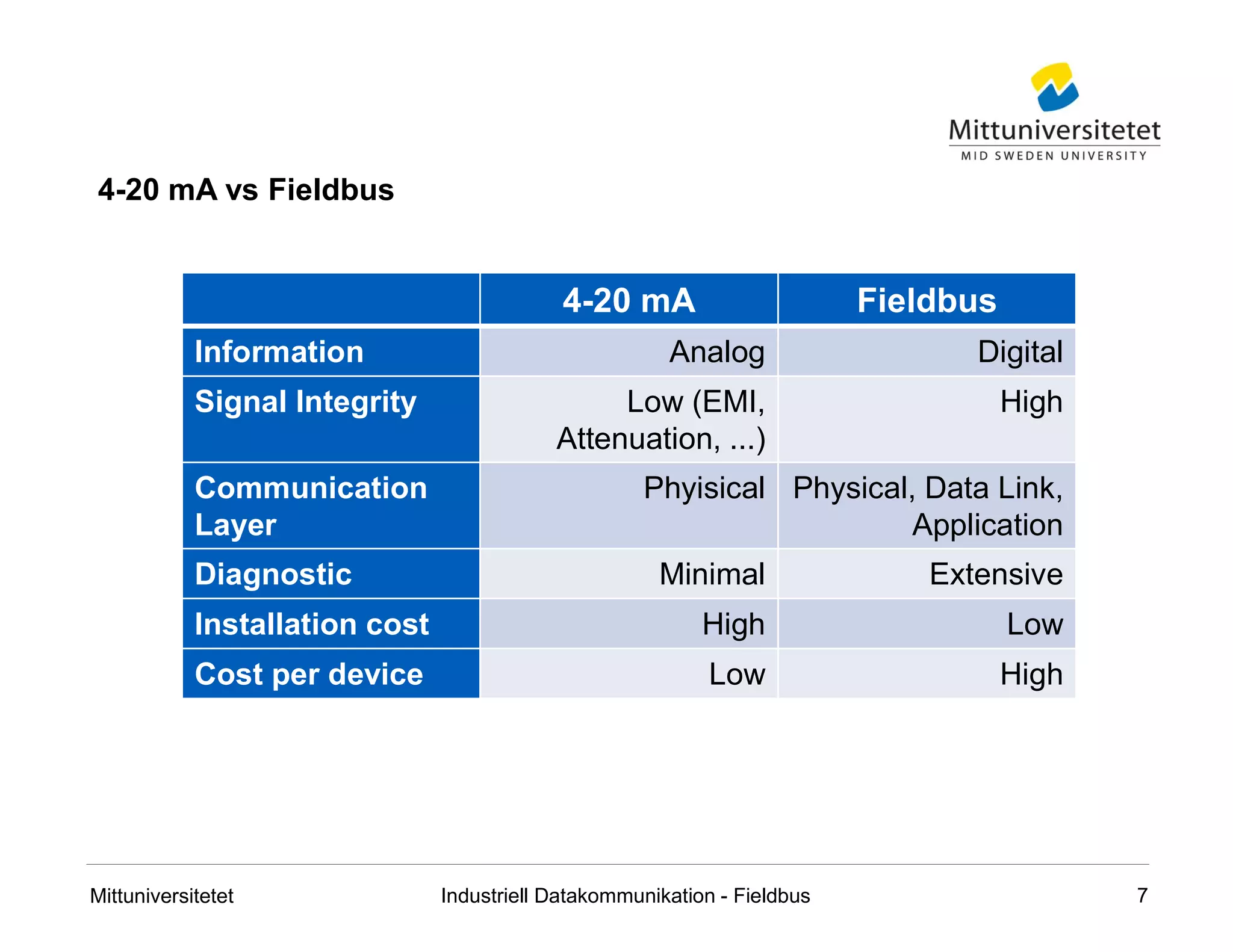 Mittuniversitetet
MID SWEDEN UNIVERSITY

4-20 mA vs Fieldbus

| | 4-20 mA | Fieldbus |
|---|---|---|
| Information | Analog | Digital |
| Signal Integrity | Low (EMI, Attenuation, ...) | High |
| Communication Layer | Phyisical | Physical, Data Link, Application |
| Diagnostic | Minimal | Extensive |
| Installation cost | High | Low |
| Cost per device | Low | High |

Mittuniversitetet

Industriell Datakommunikation - Fieldbus

7